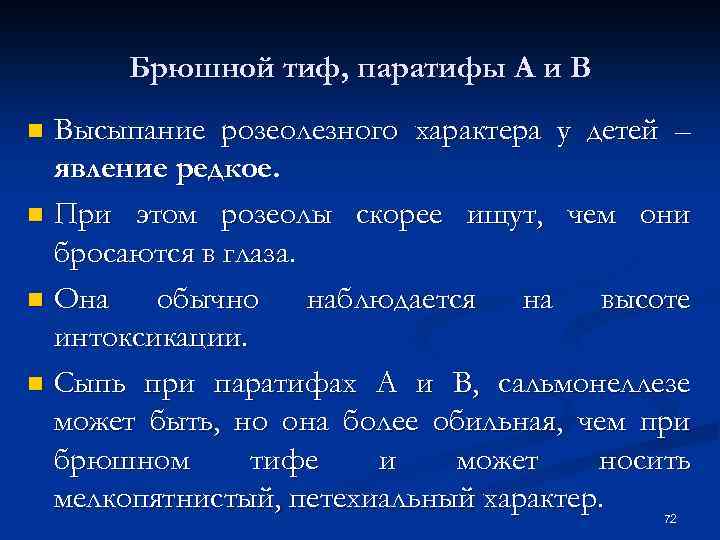 Брюшной тиф, паратифы А и В

Высыпание розеолезного характера у детей – явление редкое.

При этом розеолы скорее ищут, чем они бросаются в глаза.

Она обычно наблюдается на высоте интоксикации.

Сыпь при паратифах А и В, сальмонеллезе может быть, но она более обильная, чем при брюшном тифе и может носить мелкопятнистый, петехиальный характер.

72